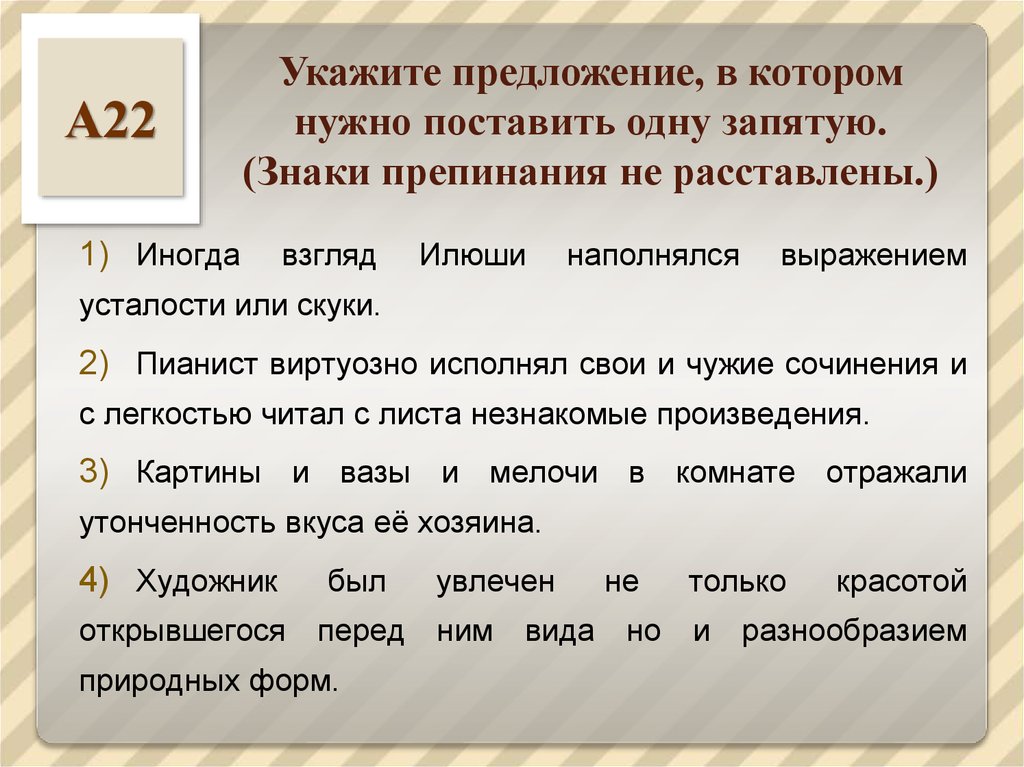 А22

Укажите предложение, в котором нужно поставить одну запятую. (Знаки препинания не расставлены.)

1) Иногда взгляд Илюши наполнялся выражением усталости или скуки.

2) Пианист виртуозно исполнял свои и чужие сочинения и с легкостью читал с листа незнакомые произведения.

3) Картины и вазы и мелочи в комнате отражали утонченность вкуса её хозяина.

4) Художник был увлечен не только красотой открывшегося перед ним вида но и разнообразием природных форм.